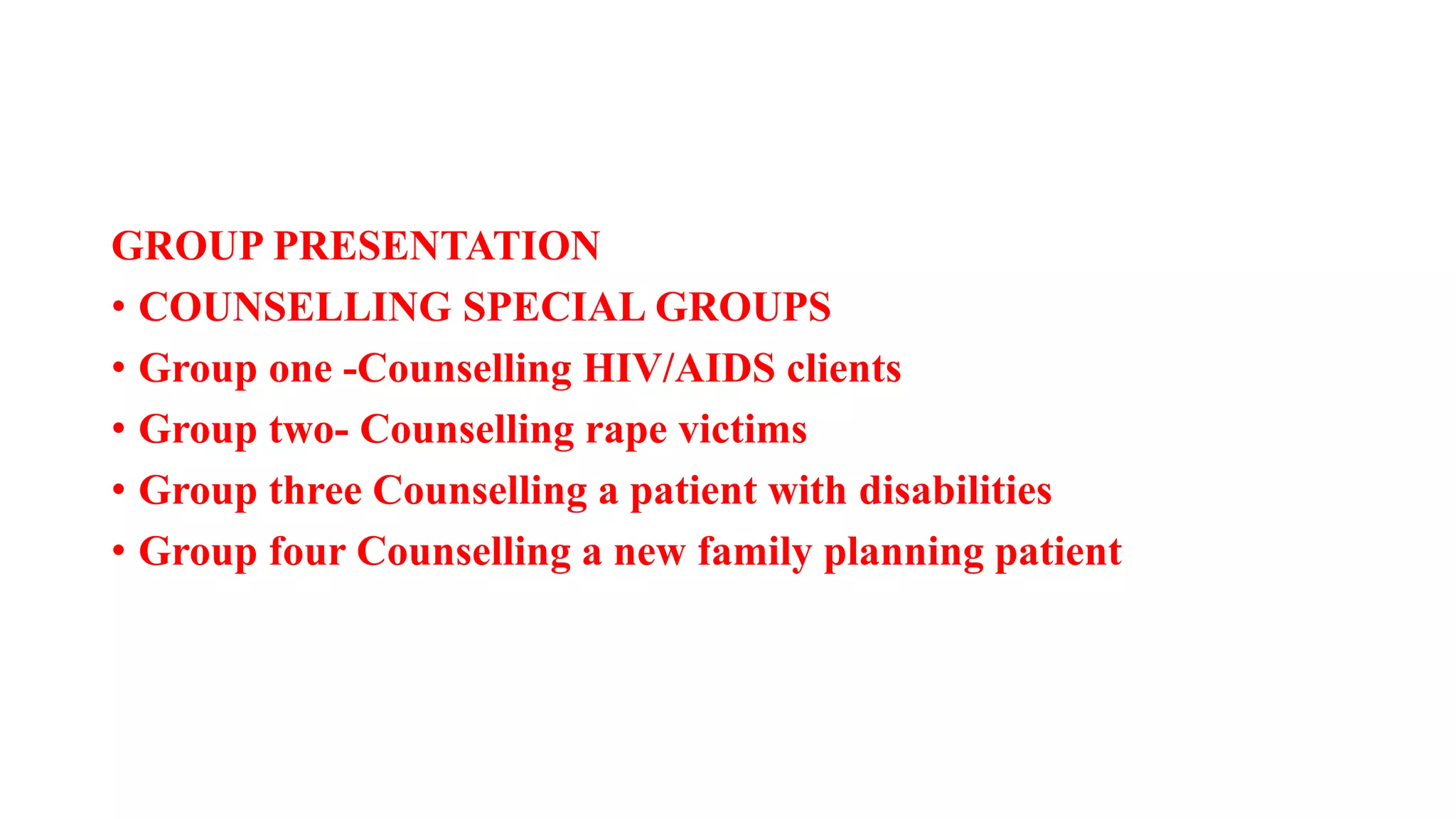 GROUP PRESENTATION

• COUNSELLING SPECIAL GROUPS
• Group one -Counselling HIV/AIDS clients
• Group two- Counselling rape victims
• Group three Counselling a patient with disabilities
• Group four Counselling a new family planning patient